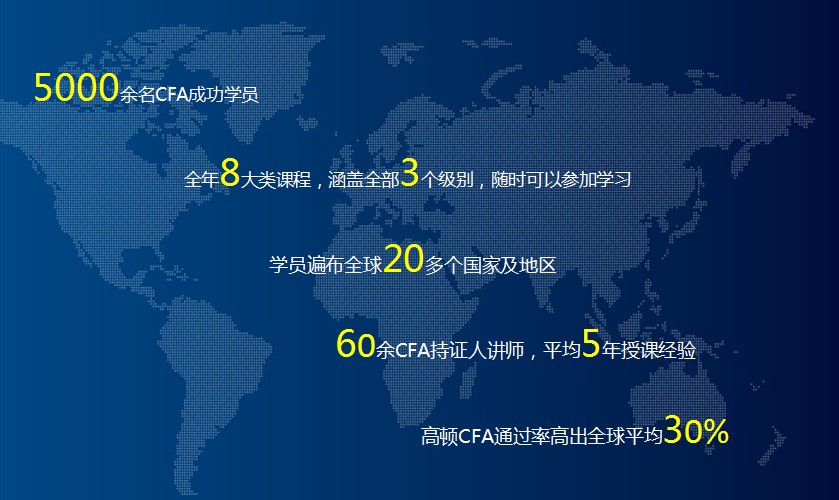 5000余名CFA成功学员

全年8大类课程，涵盖全部3个级别，随时可以参加学习

学员遍布全球20多个国家及地区

60余CFA持证人讲师，平均5年授课经验

高顿CFA通过率高出全球平均30%